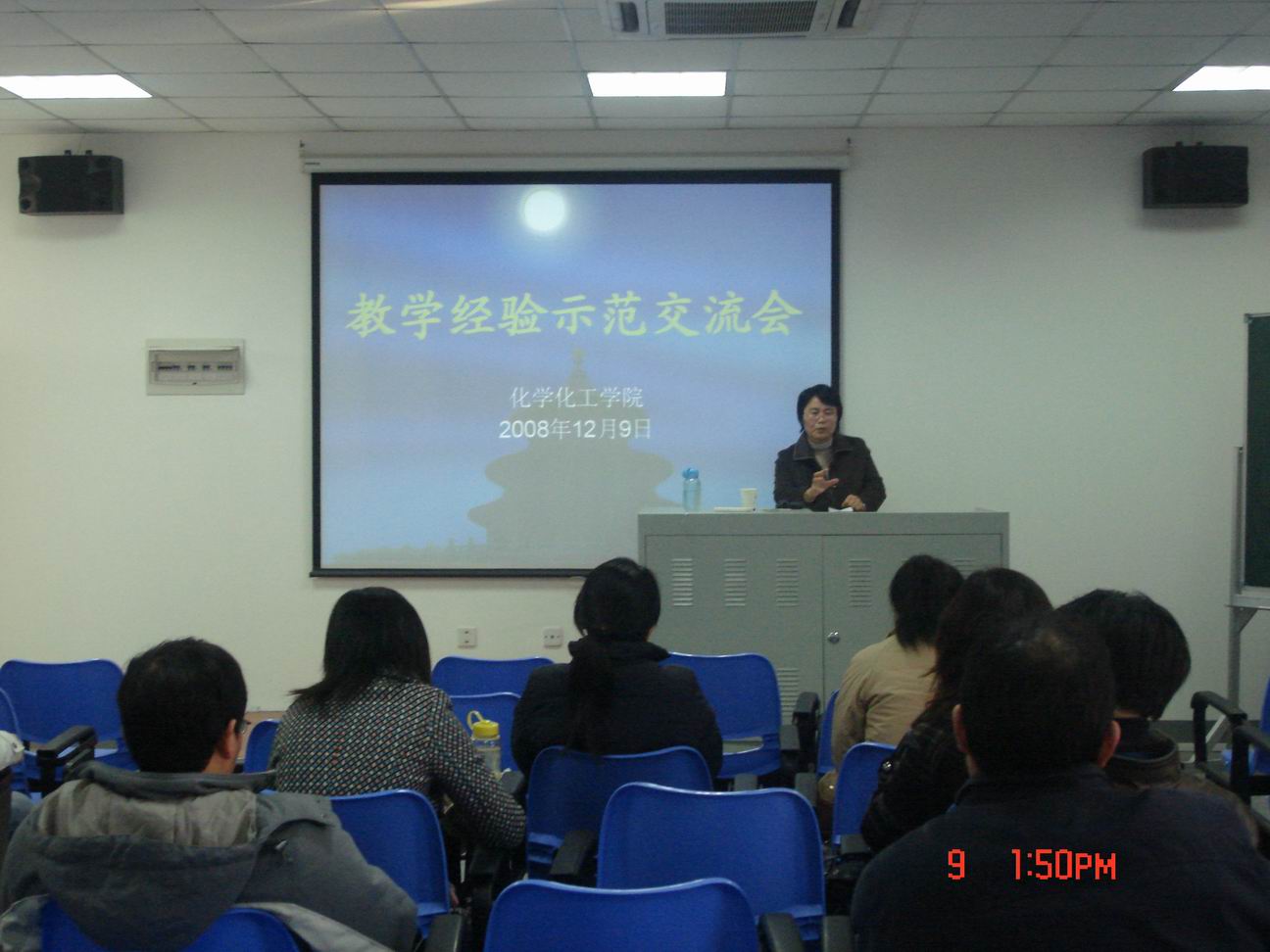 教学经验示范交流会

化学化工学院
2008年12月9日

9 1:50PM